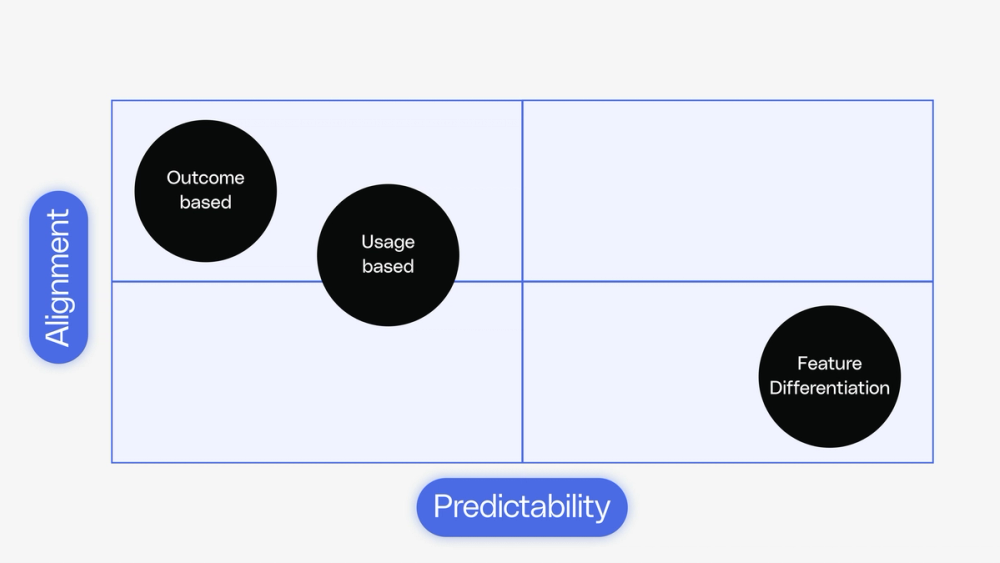 Alignment

Outcome based

Usage based

Feature Differentiation

Predictability